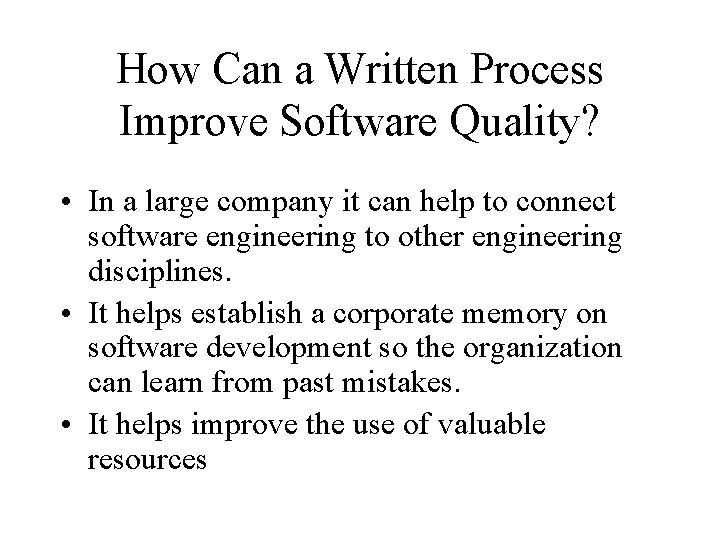 How Can a Written Process Improve Software Quality?

• In a large company it can help to connect software engineering to other engineering disciplines.

• It helps establish a corporate memory on software development so the organization can learn from past mistakes.

• It helps improve the use of valuable resources